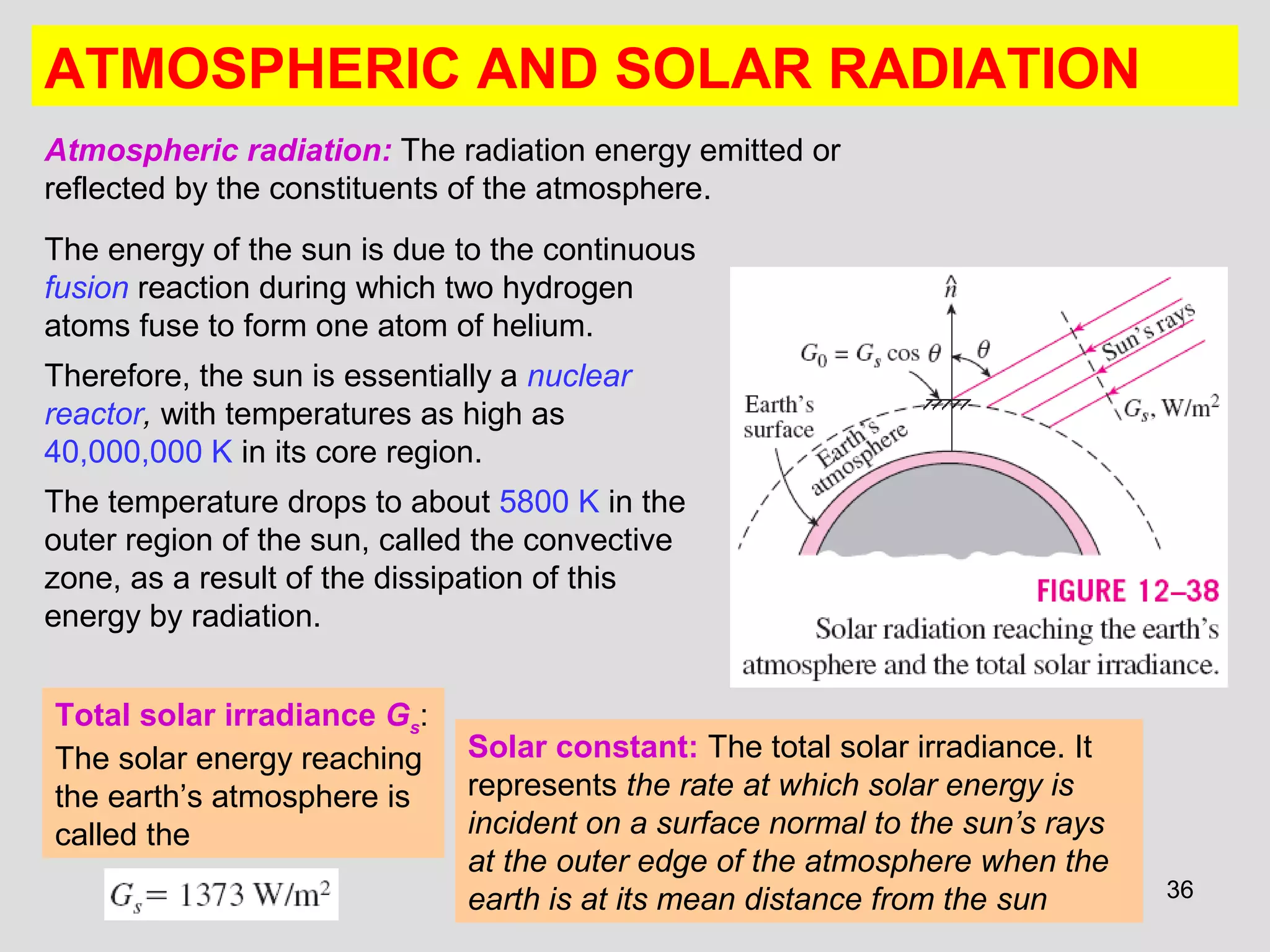 ATMOSPHERIC AND SOLAR RADIATION

Atmospheric radiation: The radiation energy emitted or reflected by the constituents of the atmosphere.

The energy of the sun is due to the continuous fusion reaction during which two hydrogen atoms fuse to form one atom of helium.

Therefore, the sun is essentially a nuclear reactor, with temperatures as high as 40,000,000 K in its core region.

The temperature drops to about 5800 K in the outer region of the sun, called the convective zone, as a result of the dissipation of this energy by radiation.

$\hat{n}$

$G_0 = G_s \cos\theta$

$\theta$

Sun's rays

$G_s$, W/m$^2$

Earth's surface

Earth's atmosphere

FIGURE 12–38
Solar radiation reaching the earth's atmosphere and the total solar irradiance.

Total solar irradiance $G_s$: The solar energy reaching the earth's atmosphere is called the

$G_s = 1373$ W/m$^2$

Solar constant: The total solar irradiance. It represents the rate at which solar energy is incident on a surface normal to the sun's rays at the outer edge of the atmosphere when the earth is at its mean distance from the sun

36